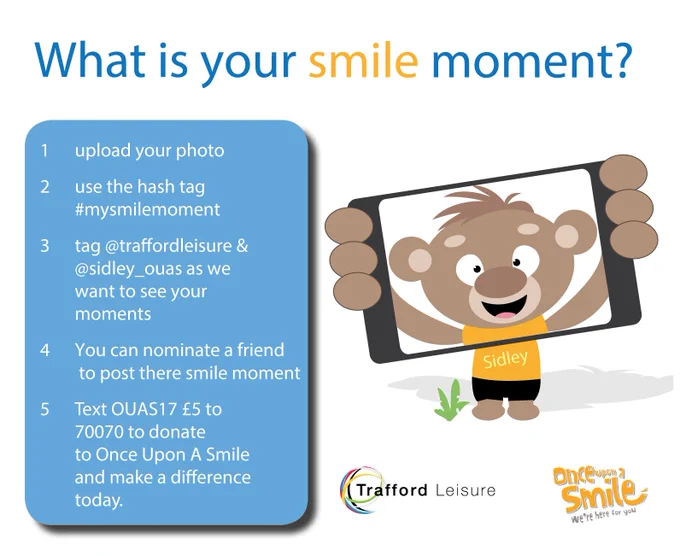 What is your smile moment?

1 upload your photo

2 use the hash tag #mysmilemoment

3 tag @traffordleisure & @sidley_ouas as we want to see your moments

4 You can nominate a friend to post there smile moment

5 Text OUAS17 £5 to 70070 to donate to Once Upon A Smile and make a difference today.

Sidley

Trafford Leisure

Once upon a Smile
We're here for you